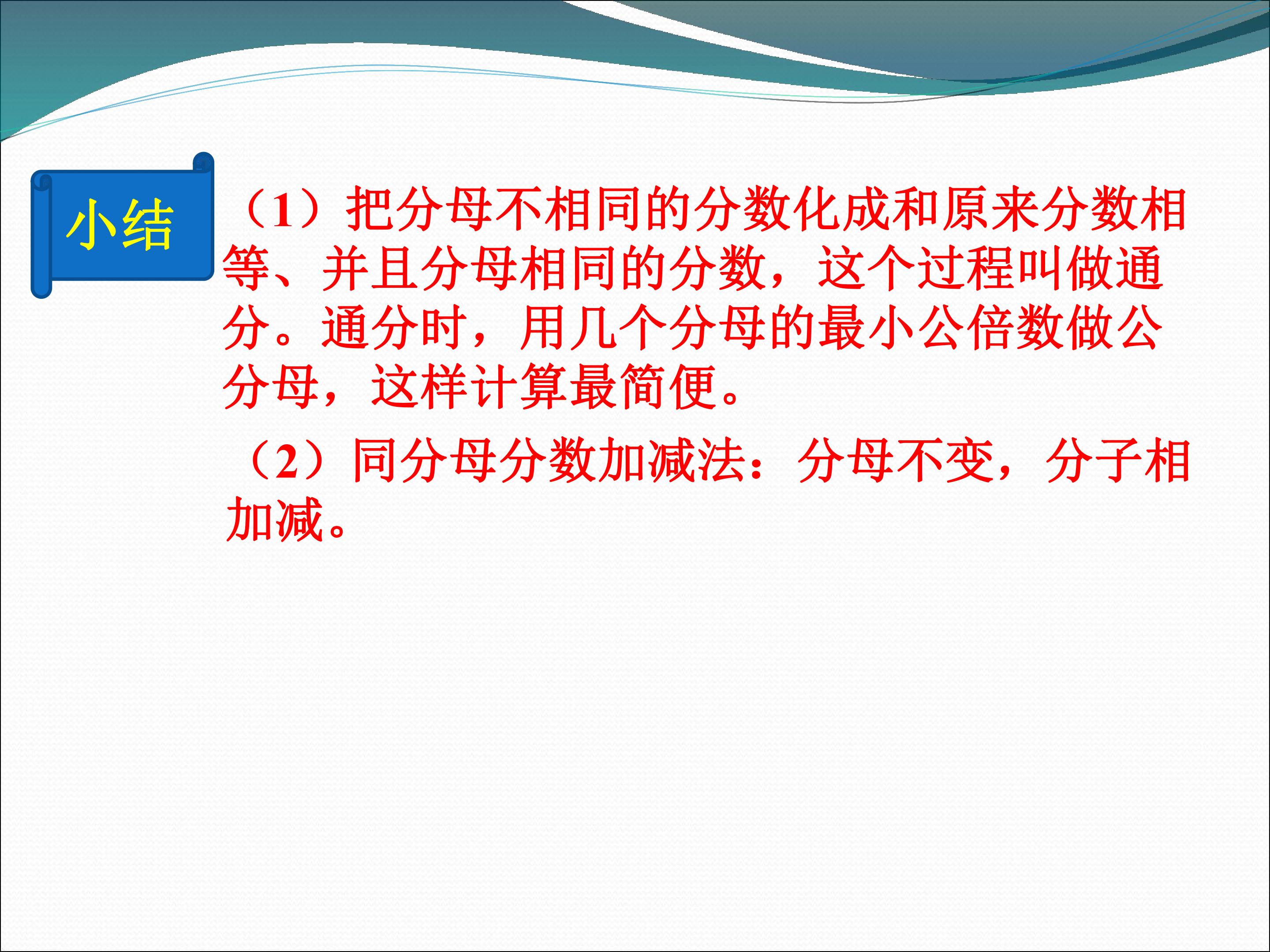 小结

（1）把分母不相同的分数化成和原来分数相等、并且分母相同的分数，这个过程叫做通分。通分时，用几个分母的最小公倍数做公分母，这样计算最简便。

（2）同分母分数加减法：分母不变，分子相加减。